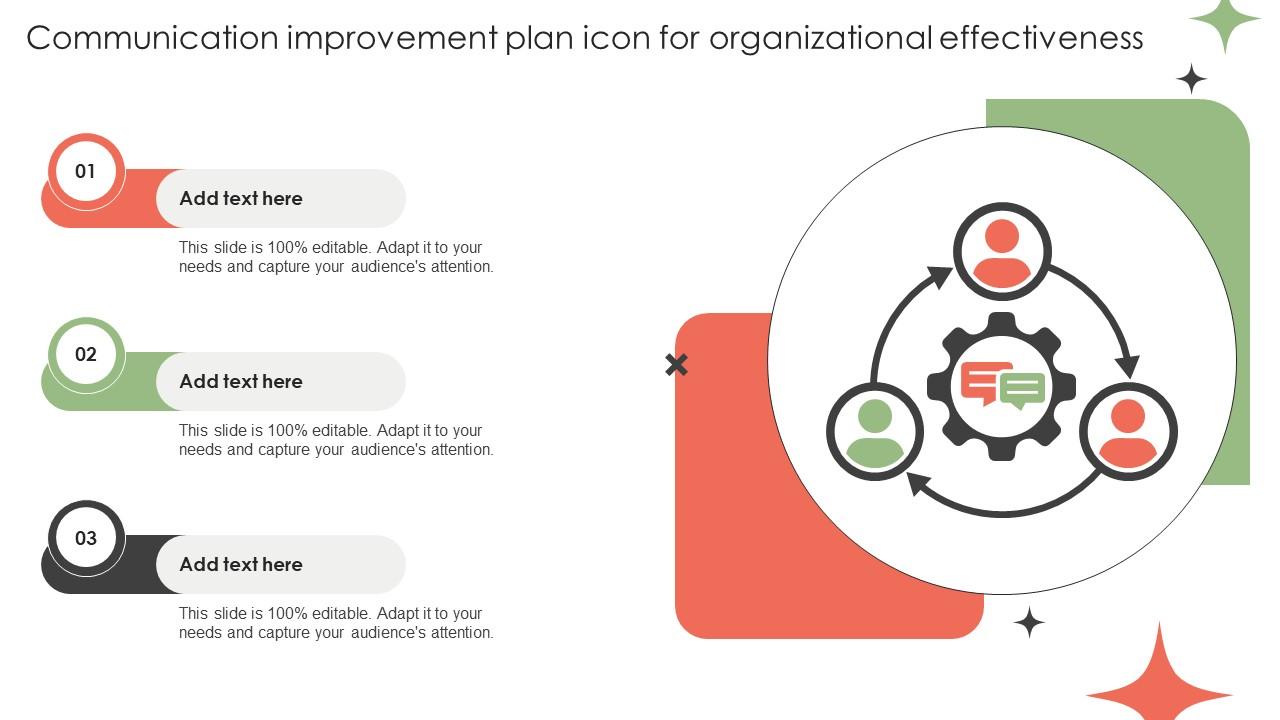 Communication improvement plan icon for organizational effectiveness

01

Add text here

This slide is 100% editable. Adapt it to your needs and capture your audience's attention.

02

Add text here

This slide is 100% editable. Adapt it to your needs and capture your audience's attention.

03

Add text here

This slide is 100% editable. Adapt it to your needs and capture your audience's attention.